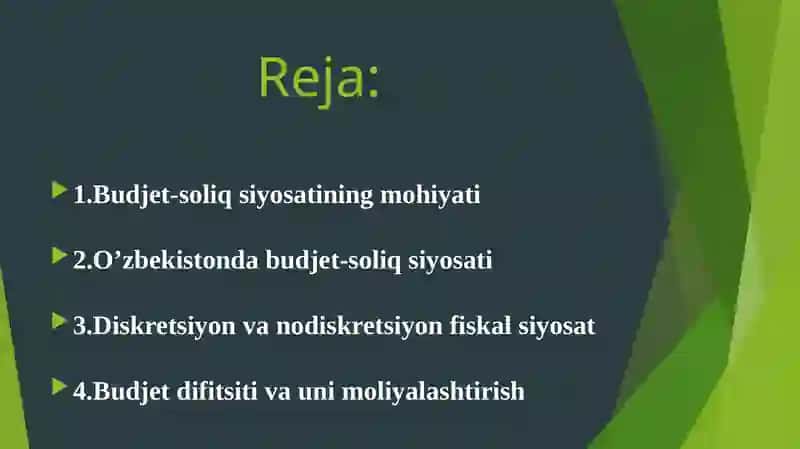 Reja:

1.Budjet-soliq siyosatining mohiyati

2.O’zbekistonda budjet-soliq siyosati

3.Diskretsiyon va nodiskretsiyon fiskal siyosat

4.Budjet difitsiti va uni moliyalashtirish